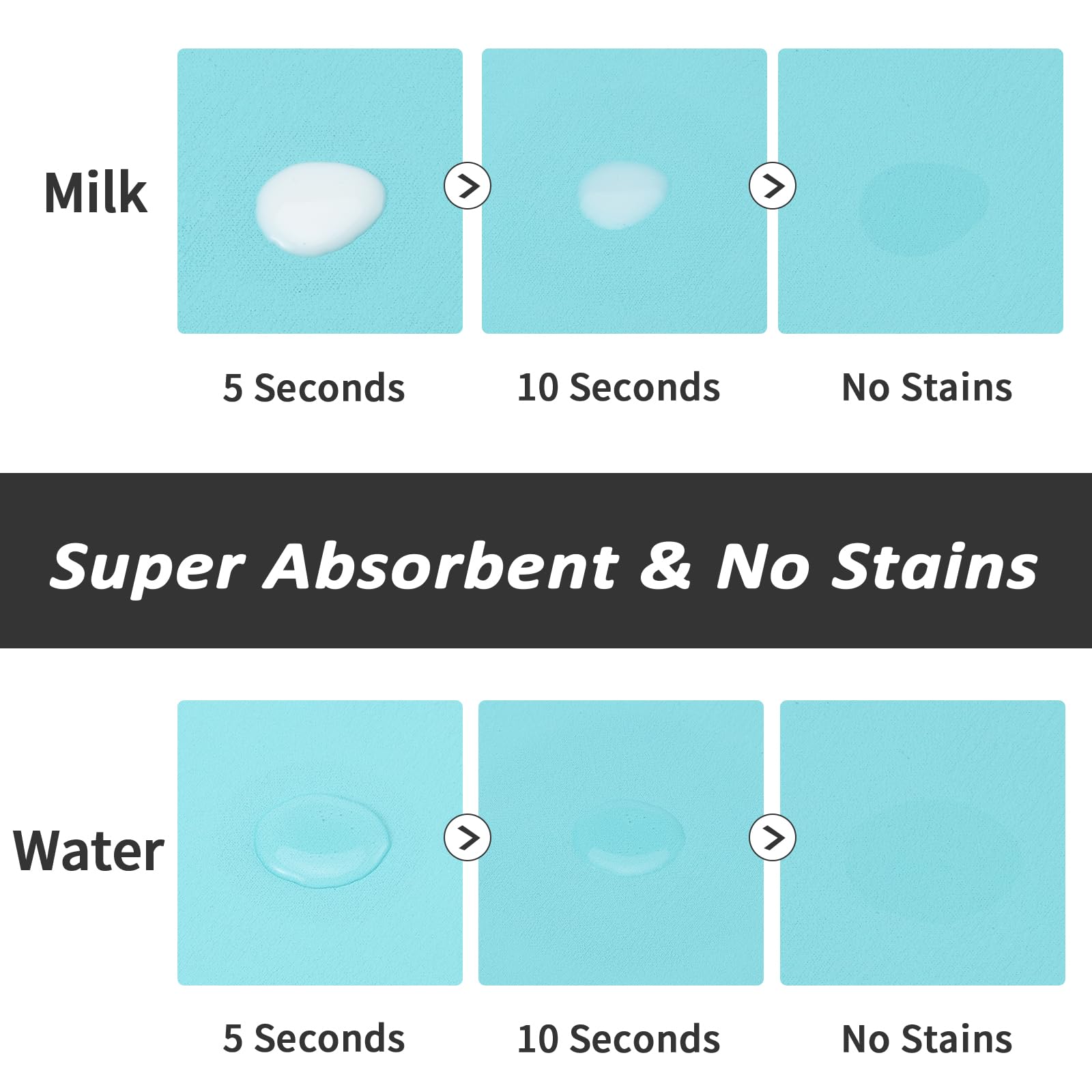 Milk

5 Seconds

10 Seconds

No Stains

Super Absorbent & No Stains

Water

5 Seconds

10 Seconds

No Stains